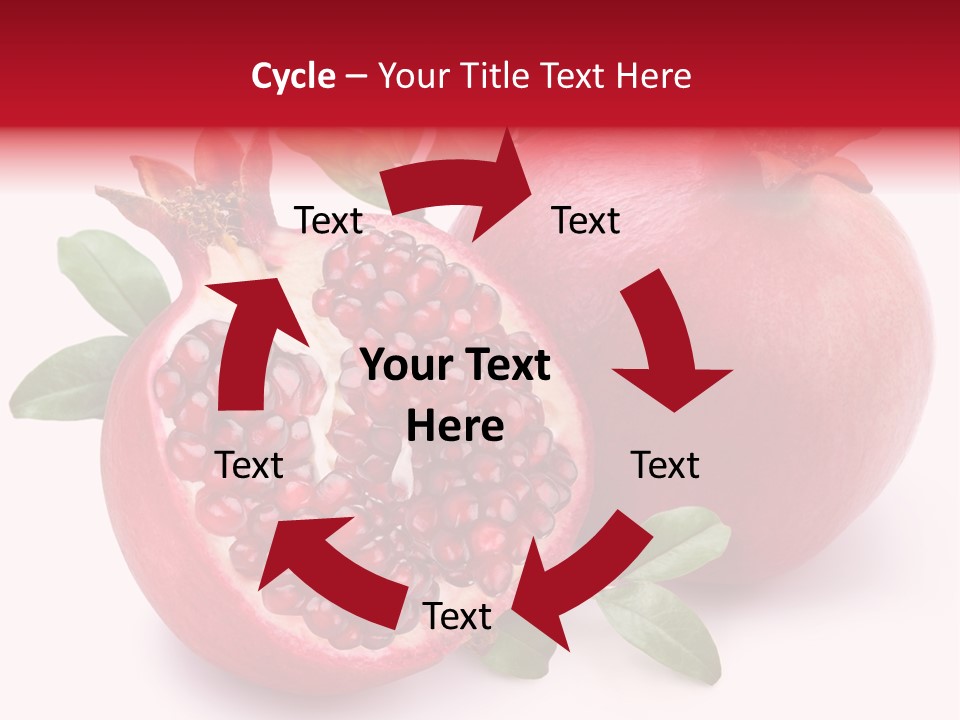 Cycle – Your Title Text Here

Text

Text

Your Text Here

Text

Text

Text